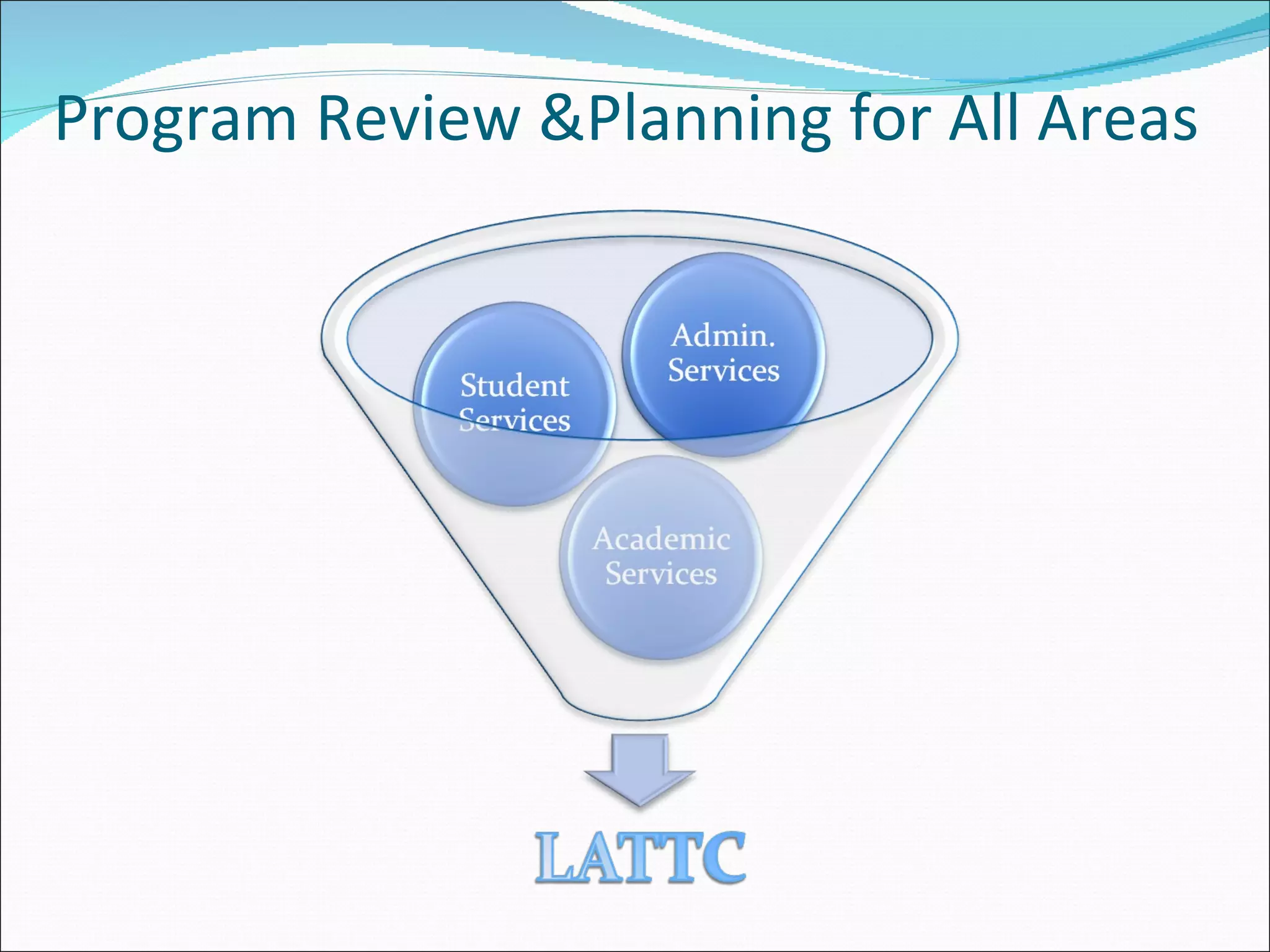 Program Review &Planning for All Areas

Student Services

Admin. Services

Academic Services

LATTC